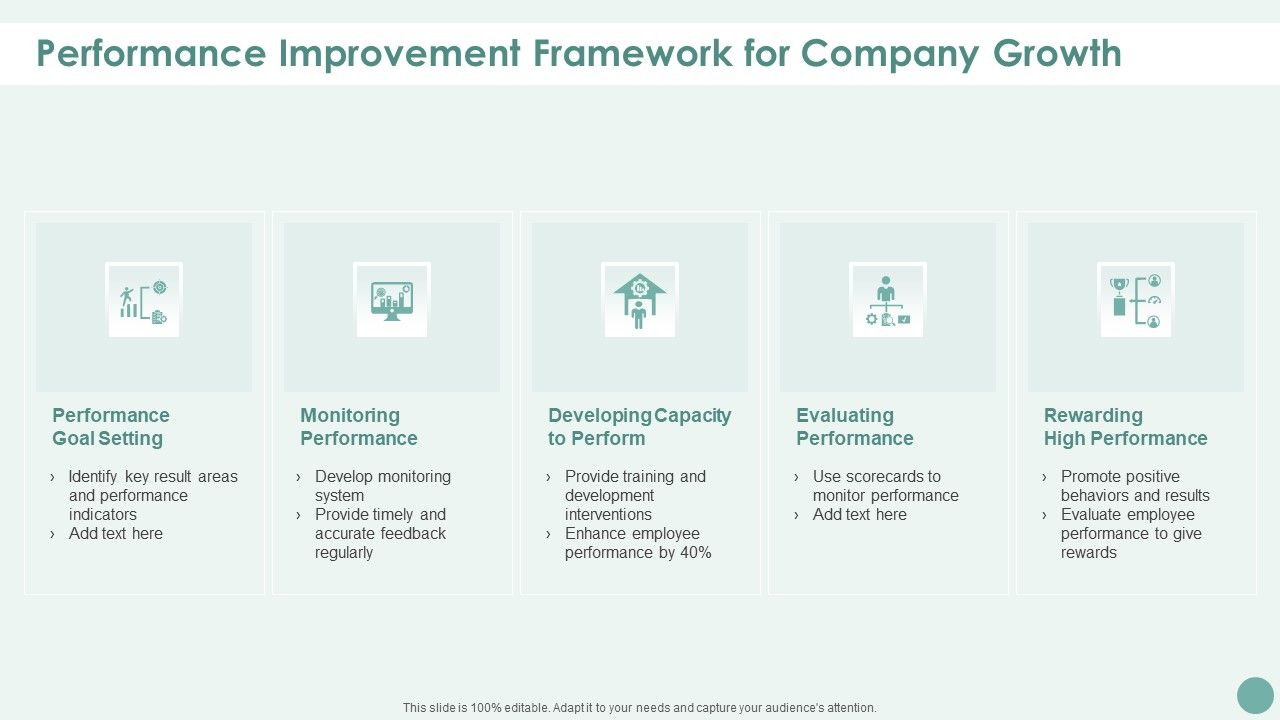 Performance Improvement Framework for Company Growth

Performance Goal Setting

› Identify key result areas and performance indicators
› Add text here

Monitoring Performance

› Develop monitoring system
› Provide timely and accurate feedback regularly

Developing Capacity to Perform

› Provide training and development interventions
› Enhance employee performance by 40%

Evaluating Performance

› Use scorecards to monitor performance
› Add text here

Rewarding High Performance

› Promote positive behaviors and results
› Evaluate employee performance to give rewards

This slide is 100% editable. Adapt it to your needs and capture your audience's attention.